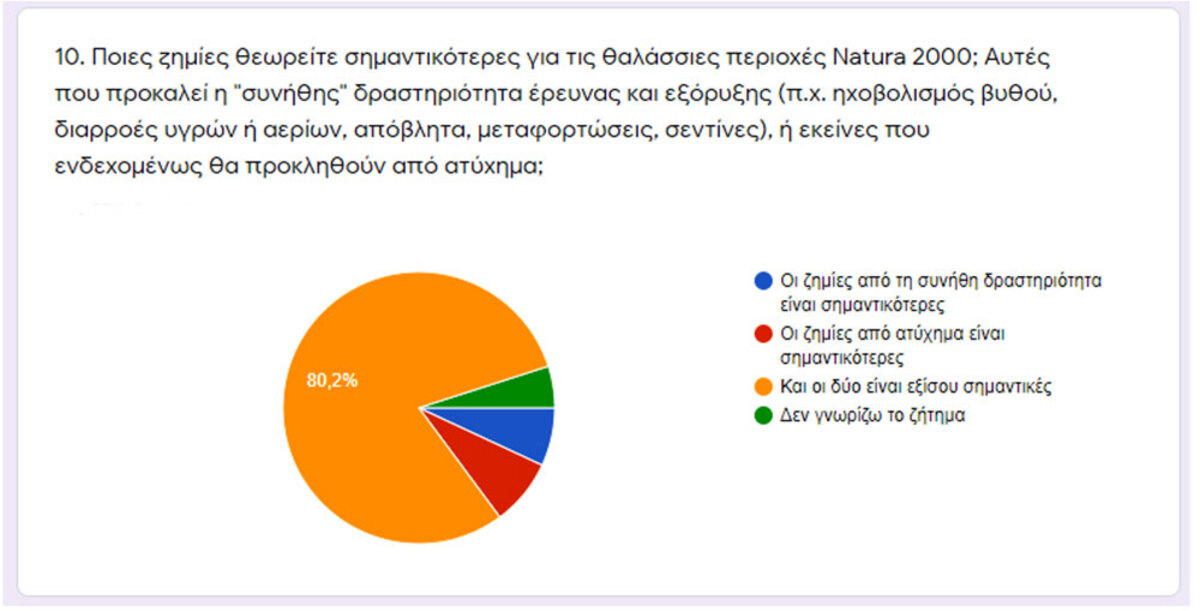 10. Ποιες ζημίες θεωρείτε σημαντικότερες για τις θαλάσσιες περιοχές Natura 2000; Αυτές που προκαλεί η "συνήθης" δραστηριότητα έρευνας και εξόρυξης (π.χ. ηχοβολισμός βυθού, διαρροές υγρών ή αερίων, απόβλητα, μεταφορτώσεις, σεντίνες), ή εκείνες που ενδεχομένως θα προκληθούν από ατύχημα;

80,2%

Οι ζημίες από τη συνήθη δραστηριότητα είναι σημαντικότερες
Οι ζημίες από ατύχημα είναι σημαντικότερες
Και οι δύο είναι εξίσου σημαντικές
Δεν γνωρίζω το ζήτημα